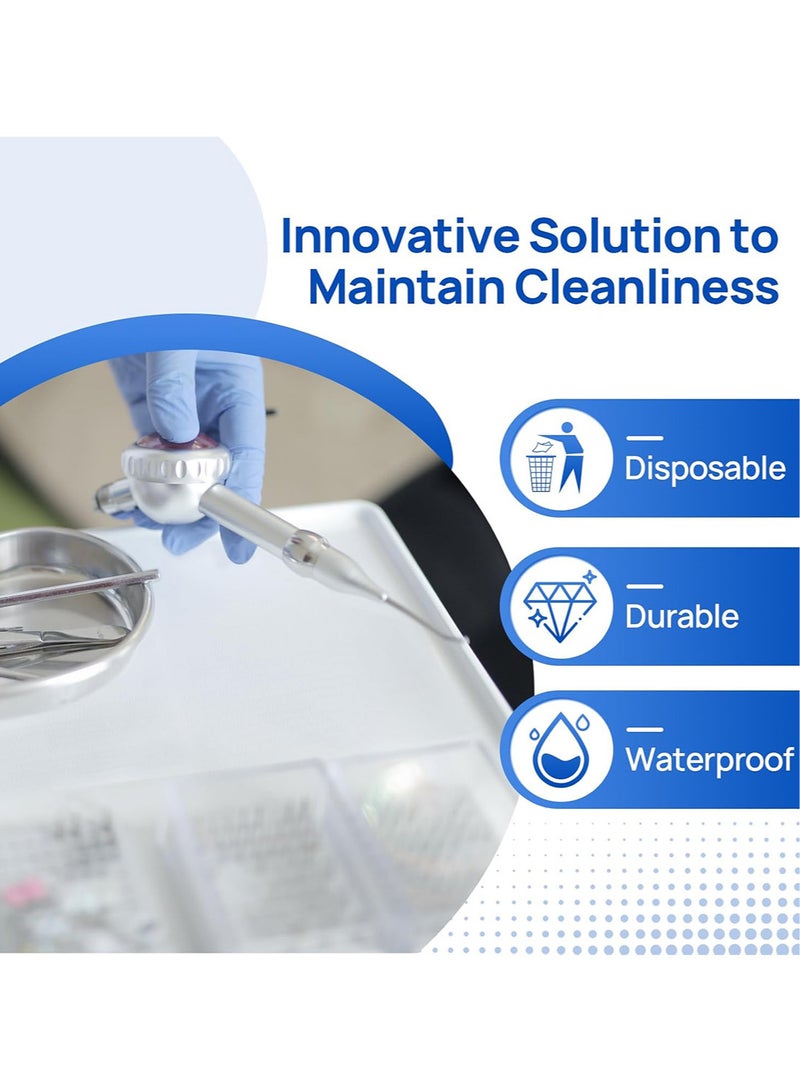 Innovative Solution to Maintain Cleanliness

Disposable

Durable

Waterproof